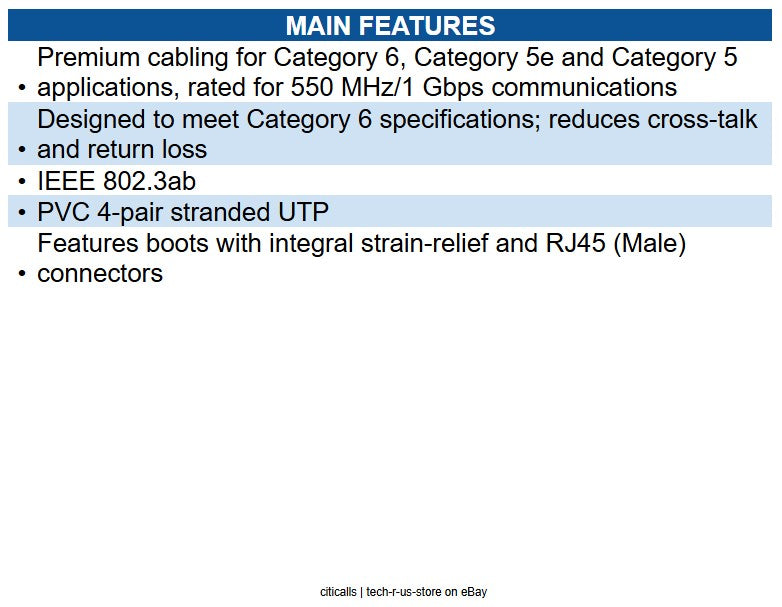 MAIN FEATURES

• Premium cabling for Category 6, Category 5e and Category 5 applications, rated for 550 MHz/1 Gbps communications
• Designed to meet Category 6 specifications; reduces cross-talk and return loss
• IEEE 802.3ab
• PVC 4-pair stranded UTP
• Features boots with integral strain-relief and RJ45 (Male) connectors

citicalls | tech-r-us-store on eBay